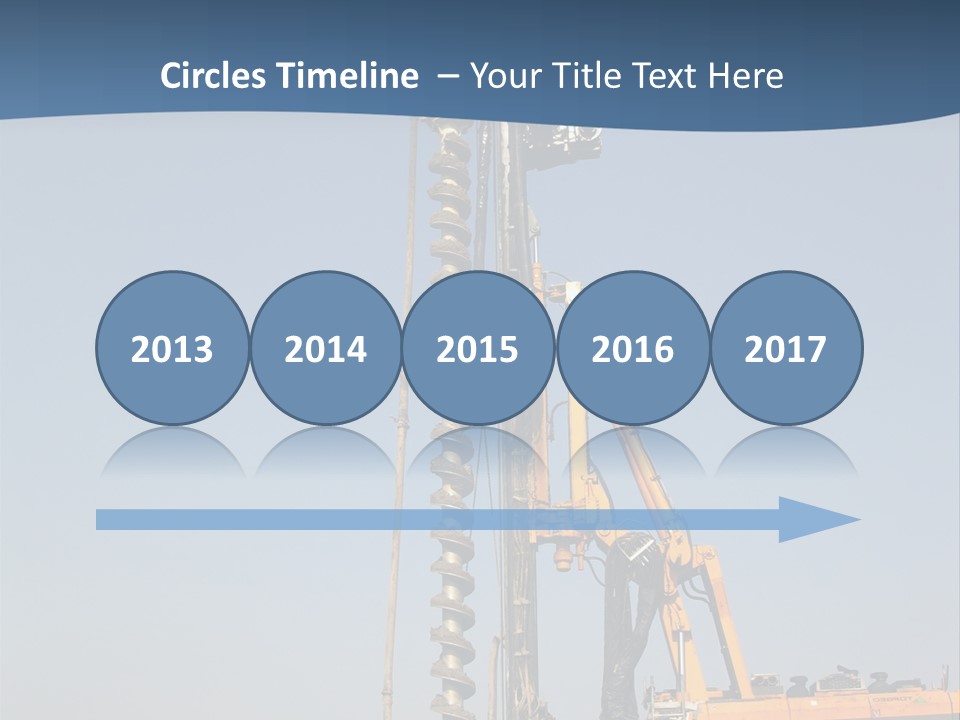 Circles Timeline – Your Title Text Here

2013

2014

2015

2016

2017